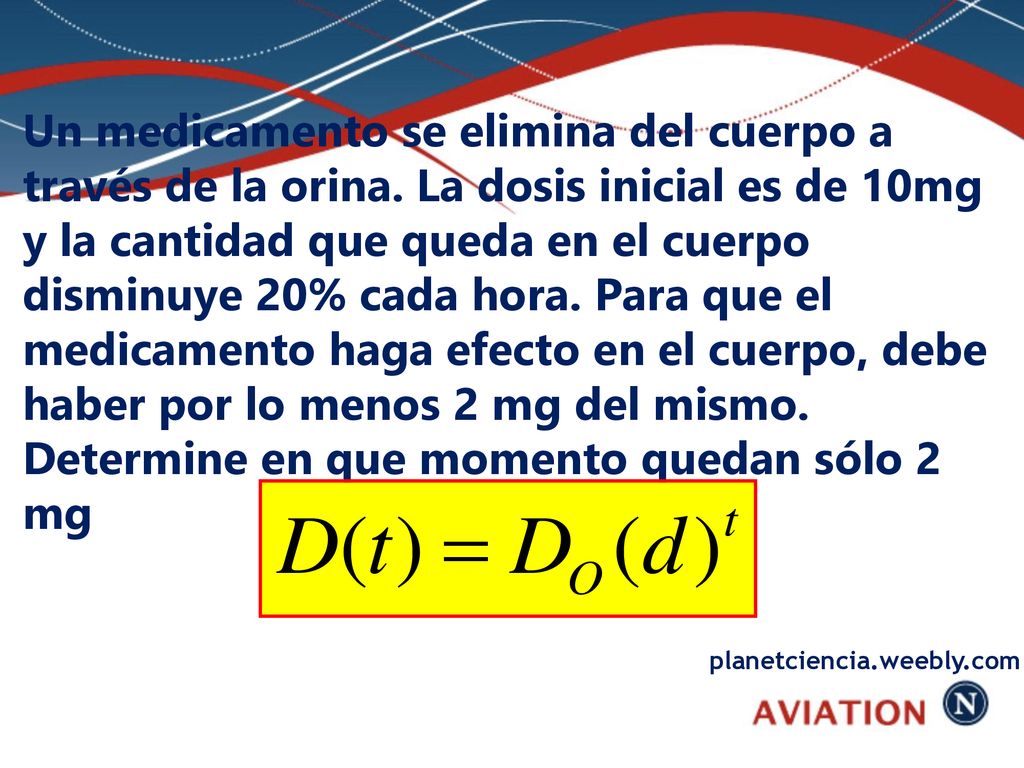 Un medicamento se elimina del cuerpo a través de la orina. La dosis inicial es de 10mg y la cantidad que queda en el cuerpo disminuye 20% cada hora. Para que el medicamento haga efecto en el cuerpo, debe haber por lo menos 2 mg del mismo. Determine en que momento quedan sólo 2 mg

$D(t) = D_O(d)^t$

planetciencia.weebly.com

AVIATION N